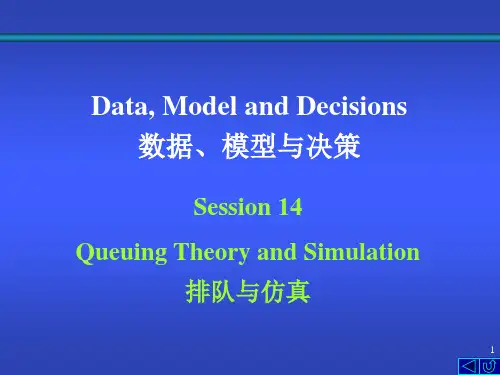 Data, Model and Decisions
数据、模型与决策

Session 14

Queuing Theory and Simulation
排队与仿真

1